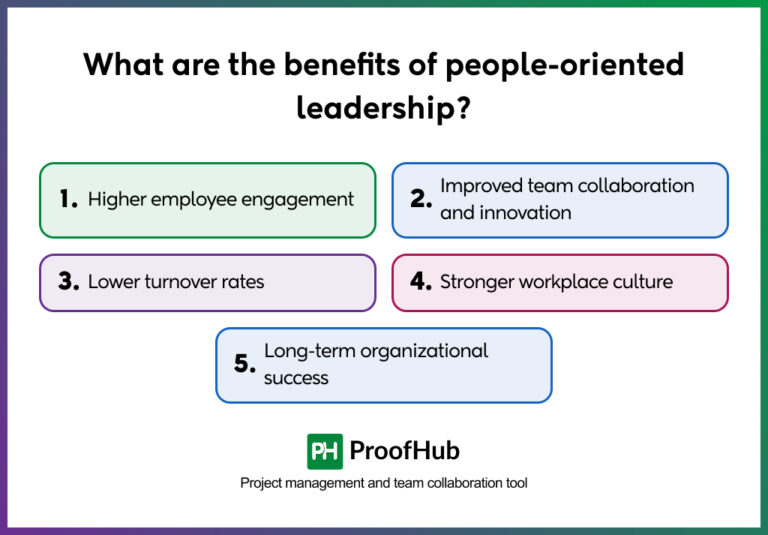 What are the benefits of people-oriented leadership?

1. Higher employee engagement

2. Improved team collaboration and innovation

3. Lower turnover rates

4. Stronger workplace culture

5. Long-term organizational success

PH ProofHub

Project management and team collaboration tool